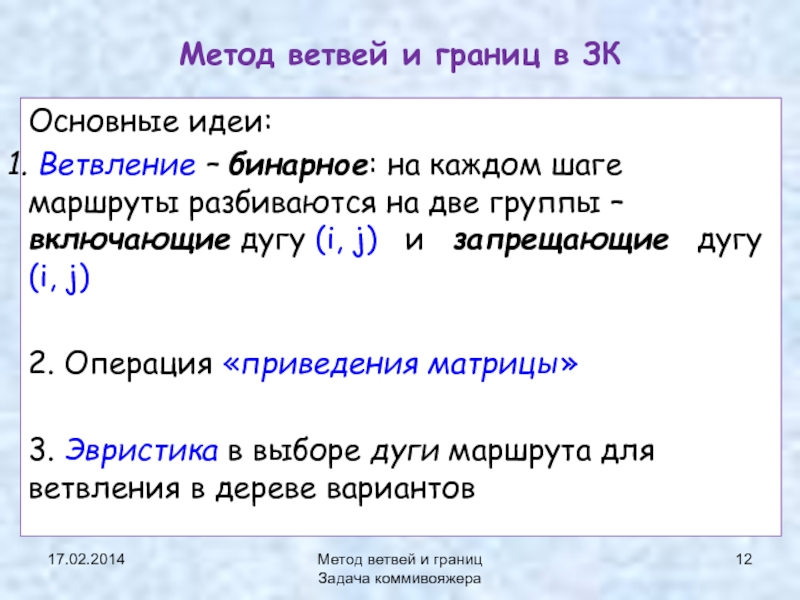 Метод ветвей и границ в ЗК

Основные идеи:

1. Ветвление – бинарное: на каждом шаге маршруты разбиваются на две группы – включающие дугу (i, j) и запрещающие дугу (i, j)

2. Операция «приведения матрицы»

3. Эвристика в выборе дуги маршрута для ветвления в дереве вариантов

17.02.2014

Метод ветвей и границ
Задача коммивояжера

12